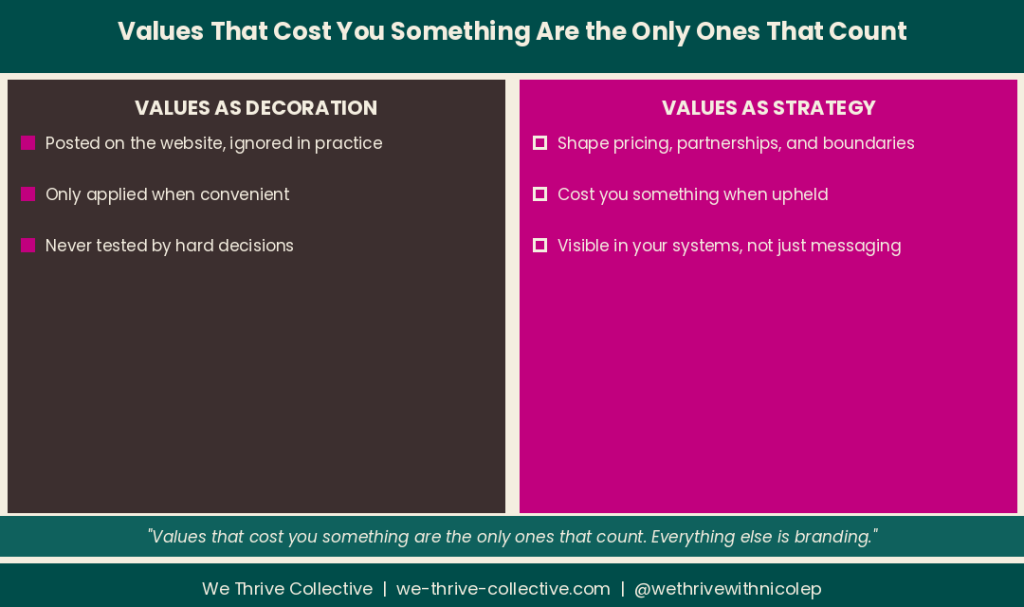 Values That Cost You Something Are the Only Ones That Count

VALUES AS DECORATION

Posted on the website, ignored in practice

Only applied when convenient

Never tested by hard decisions

VALUES AS STRATEGY

Shape pricing, partnerships, and boundaries

Cost you something when upheld

Visible in your systems, not just messaging

"Values that cost you something are the only ones that count. Everything else is branding."

We Thrive Collective | we-thrive-collective.com | @wethrivewithnicolep